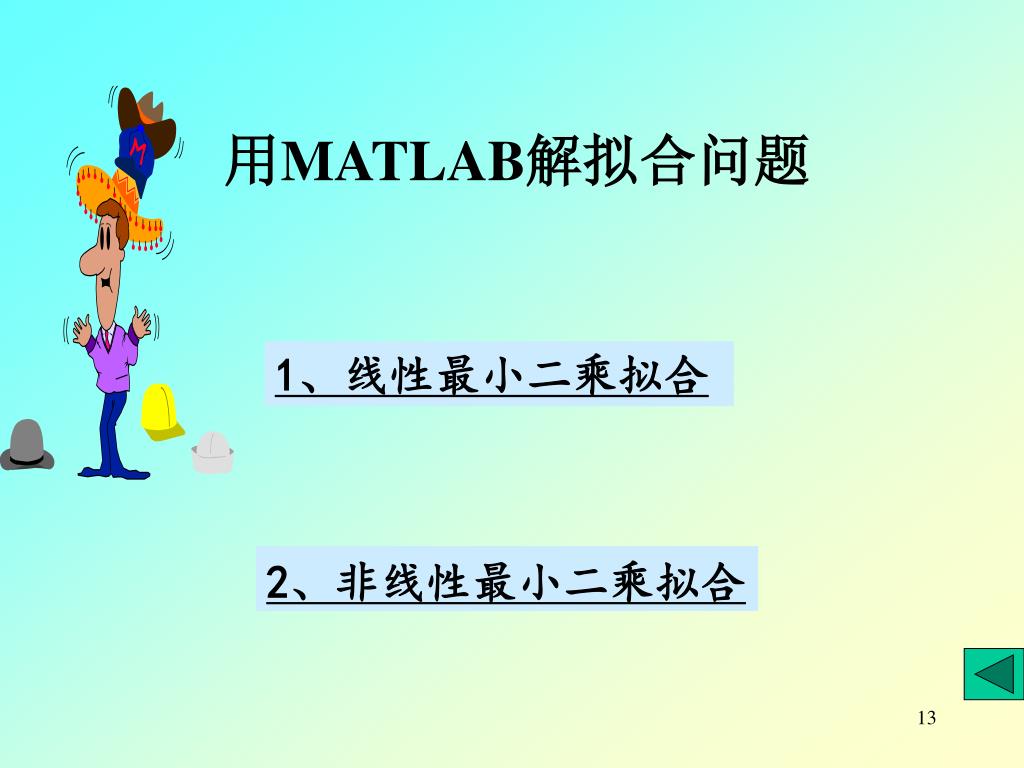 用MATLAB解拟合问题

1、线性最小二乘拟合

2、非线性最小二乘拟合

13